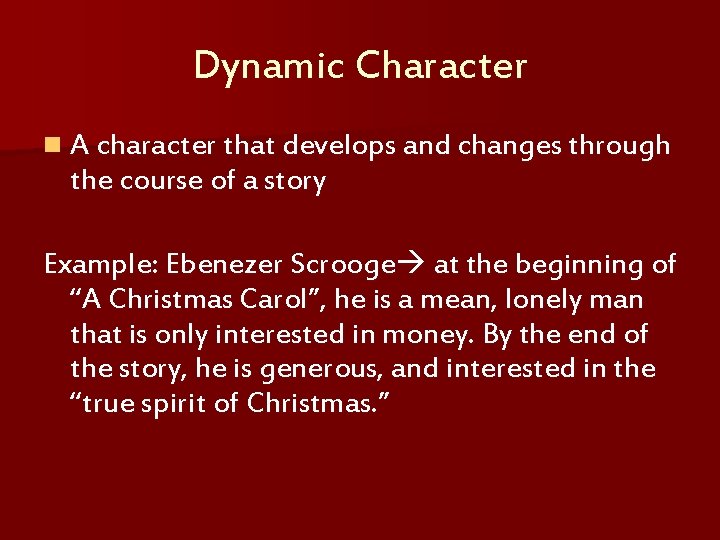 Dynamic Character

A character that develops and changes through the course of a story

Example: Ebenezer Scrooge→ at the beginning of “A Christmas Carol”, he is a mean, lonely man that is only interested in money. By the end of the story, he is generous, and interested in the “true spirit of Christmas.”